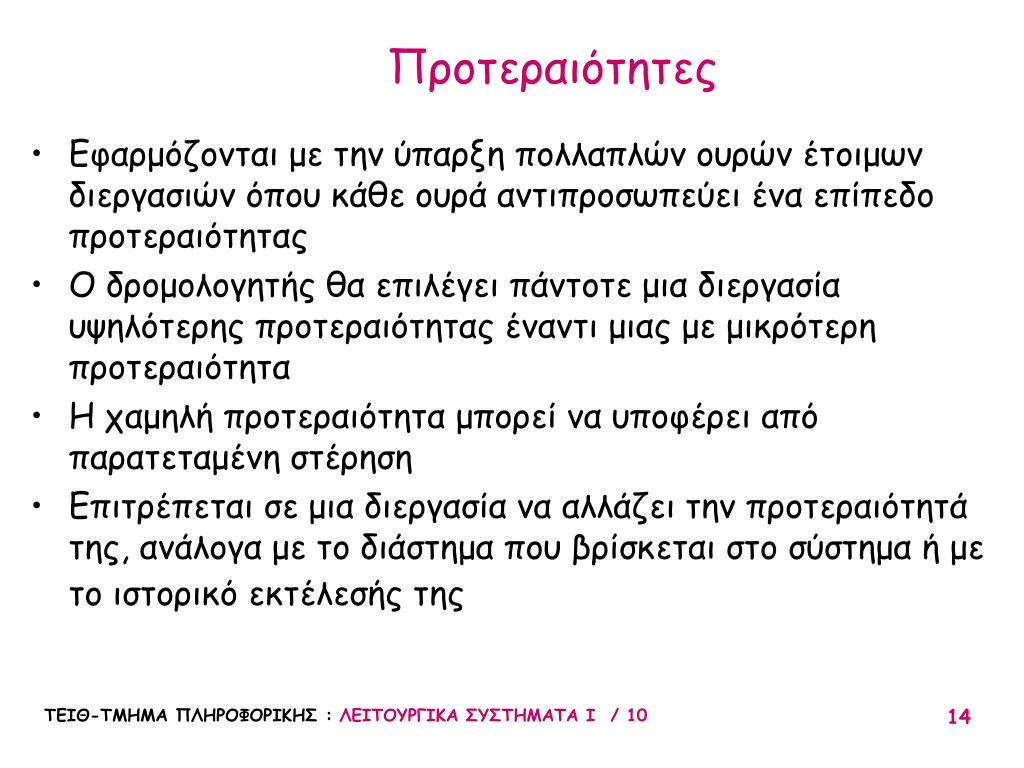 Προτεραιότητες

• Εφαρμόζονται με την ύπαρξη πολλαπλών ουρών έτοιμων διεργασιών όπου κάθε ουρά αντιπροσωπεύει ένα επίπεδο προτεραιότητας
• Ο δρομολογητής θα επιλέγει πάντοτε μια διεργασία υψηλότερης προτεραιότητας έναντι μιας με μικρότερη προτεραιότητα
• Η χαμηλή προτεραιότητα μπορεί να υποφέρει από παρατεταμένη στέρηση
• Επιτρέπεται σε μια διεργασία να αλλάζει την προτεραιότητά της, ανάλογα με το διάστημα που βρίσκεται στο σύστημα ή με το ιστορικό εκτέλεσής της

ΤΕΙΘ-ΤΜΗΜΑ ΠΛΗΡΟΦΟΡΙΚΗΣ : ΛΕΙΤΟΥΡΓΙΚΑ ΣΥΣΤΗΜΑΤΑ Ι / 10

14